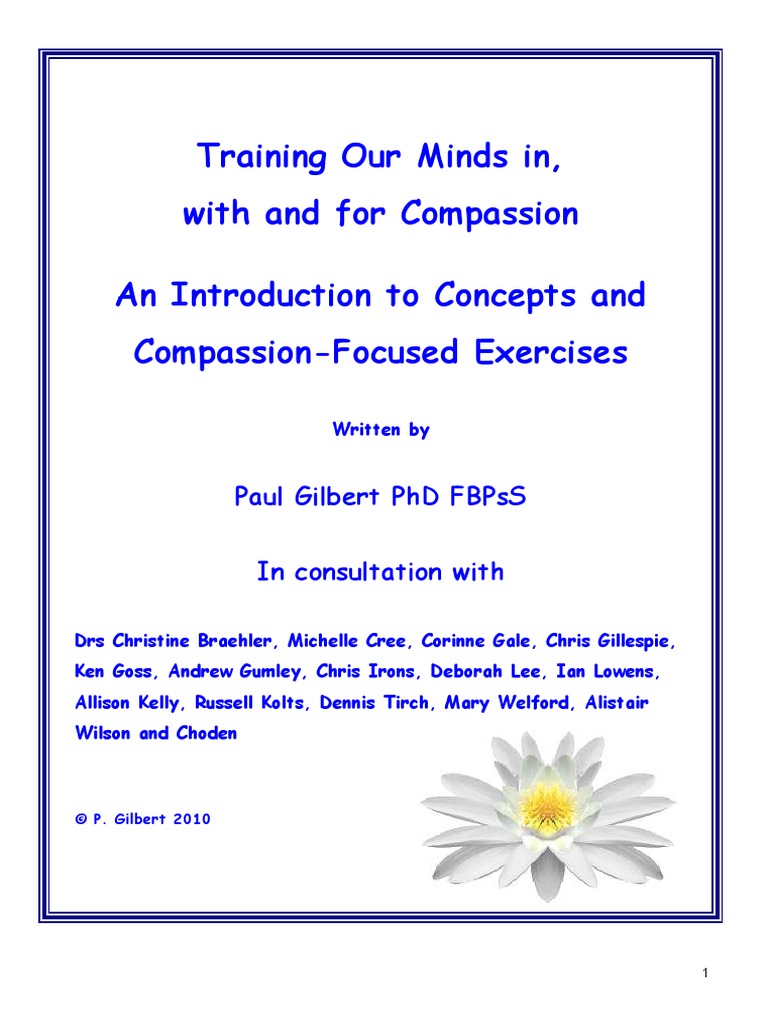 Training Our Minds in,
with and for Compassion

An Introduction to Concepts and
Compassion-Focused Exercises

Written by

Paul Gilbert PhD FBPsS

In consultation with

Drs Christine Braehler, Michelle Cree, Corinne Gale, Chris Gillespie, Ken Goss, Andrew Gumley, Chris Irons, Deborah Lee, Ian Lowens, Allison Kelly, Russell Kolts, Dennis Tirch, Mary Welford, Alistair Wilson and Choden

© P. Gilbert 2010

1